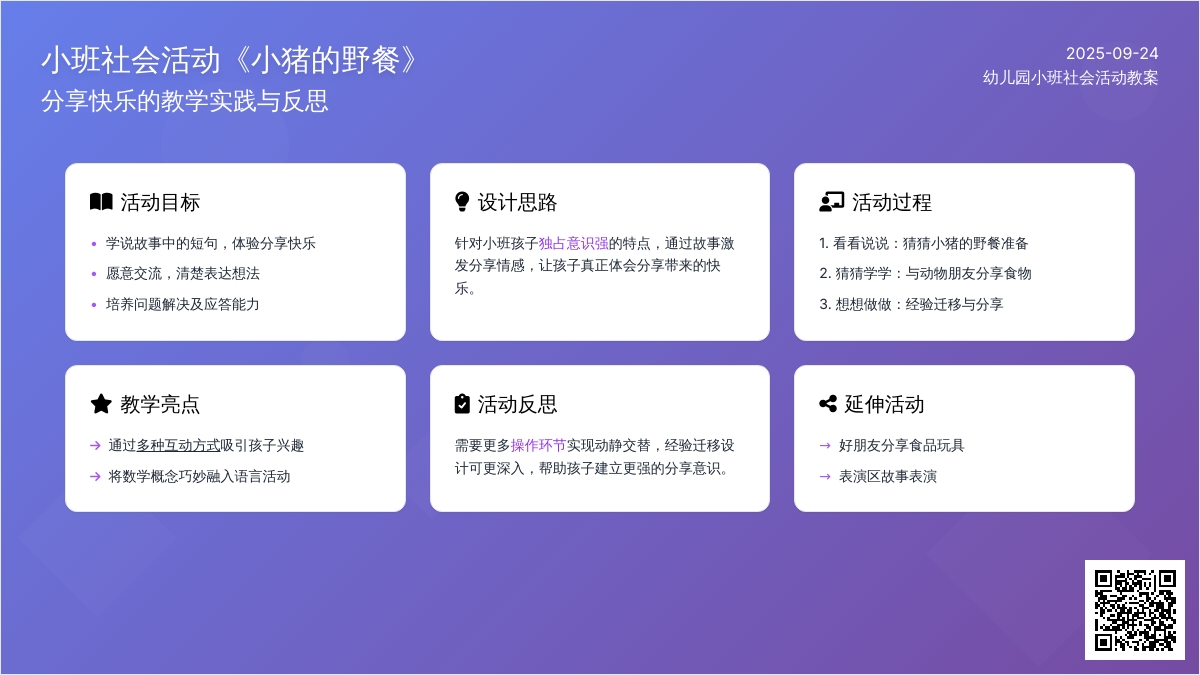 小班社会活动《小猪的野餐》
分享快乐的教学实践与反思

2025-09-24
幼儿园小班社会活动教案

活动目标
• 学说故事中的短句，体验分享快乐
• 愿意交流，清楚表达想法
• 培养问题解决及应答能力

设计思路
针对小班孩子独占意识强的特点，通过故事激发分享情感，让孩子真正体会分享带来的快乐。

活动过程
1. 看看说说：猜猜小猪的野餐准备
2. 猜猜学学：与动物朋友分享食物
3. 想想做做：经验迁移与分享

教学亮点
→ 通过多种互动方式吸引孩子兴趣
→ 将数学概念巧妙融入语言活动

活动反思
需要更多操作环节实现动静交替，经验迁移设计可更深入，帮助孩子建立更强的分享意识。

延伸活动
→ 好朋友分享食品玩具
→ 表演区故事表演